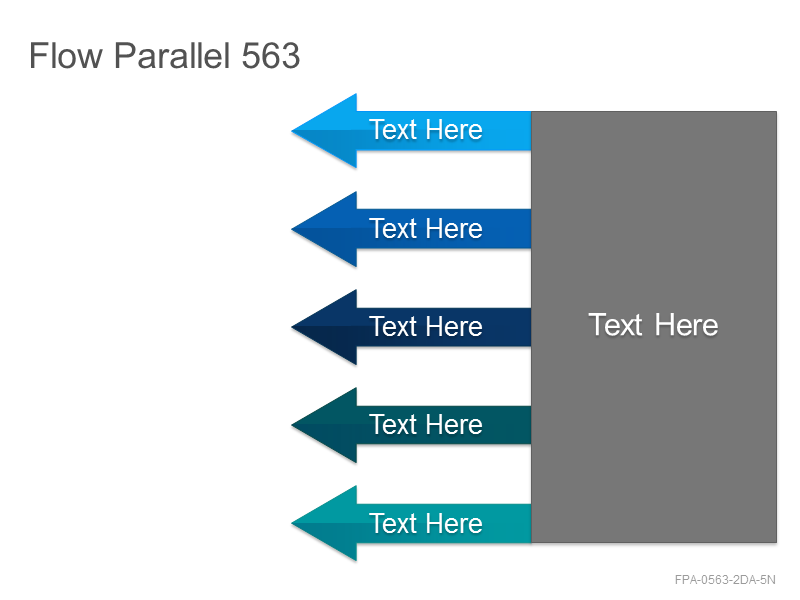 Flow Parallel 563

Text Here

Text Here

Text Here

Text Here

Text Here

Text Here

FPA-0563-2DA-5N